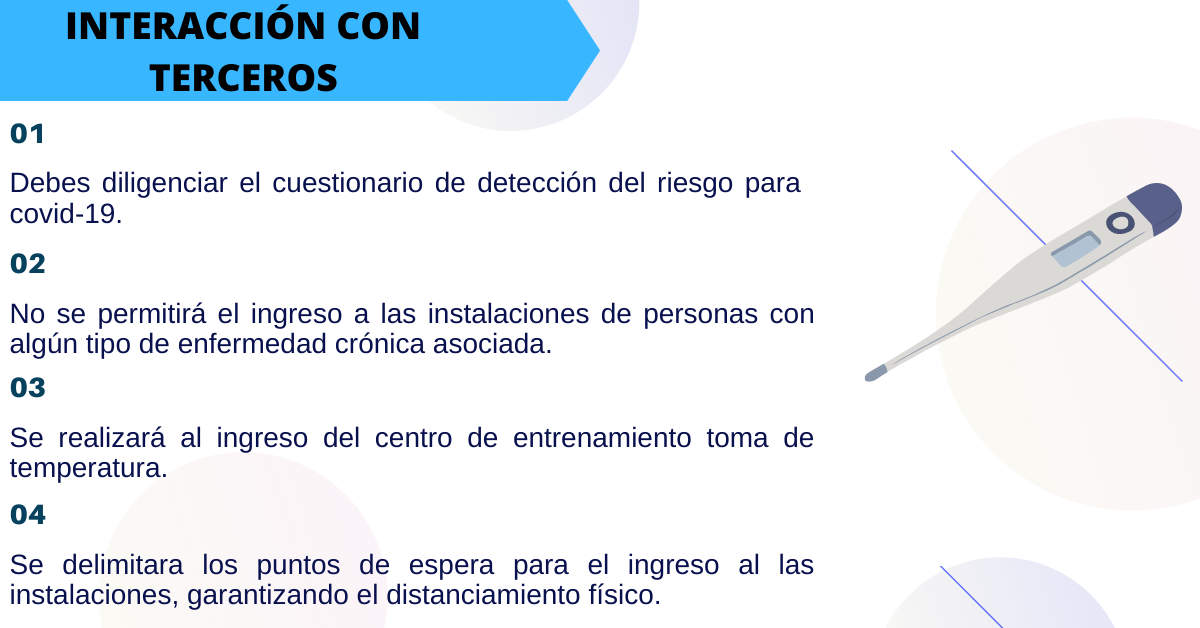 INTERACCIÓN CON TERCEROS

01

Debes diligenciar el cuestionario de detección del riesgo para covid-19.

02

No se permitirá el ingreso a las instalaciones de personas con algún tipo de enfermedad crónica asociada.

03

Se realizará al ingreso del centro de entrenamiento toma de temperatura.

04

Se delimitara los puntos de espera para el ingreso al las instalaciones, garantizando el distanciamiento físico.